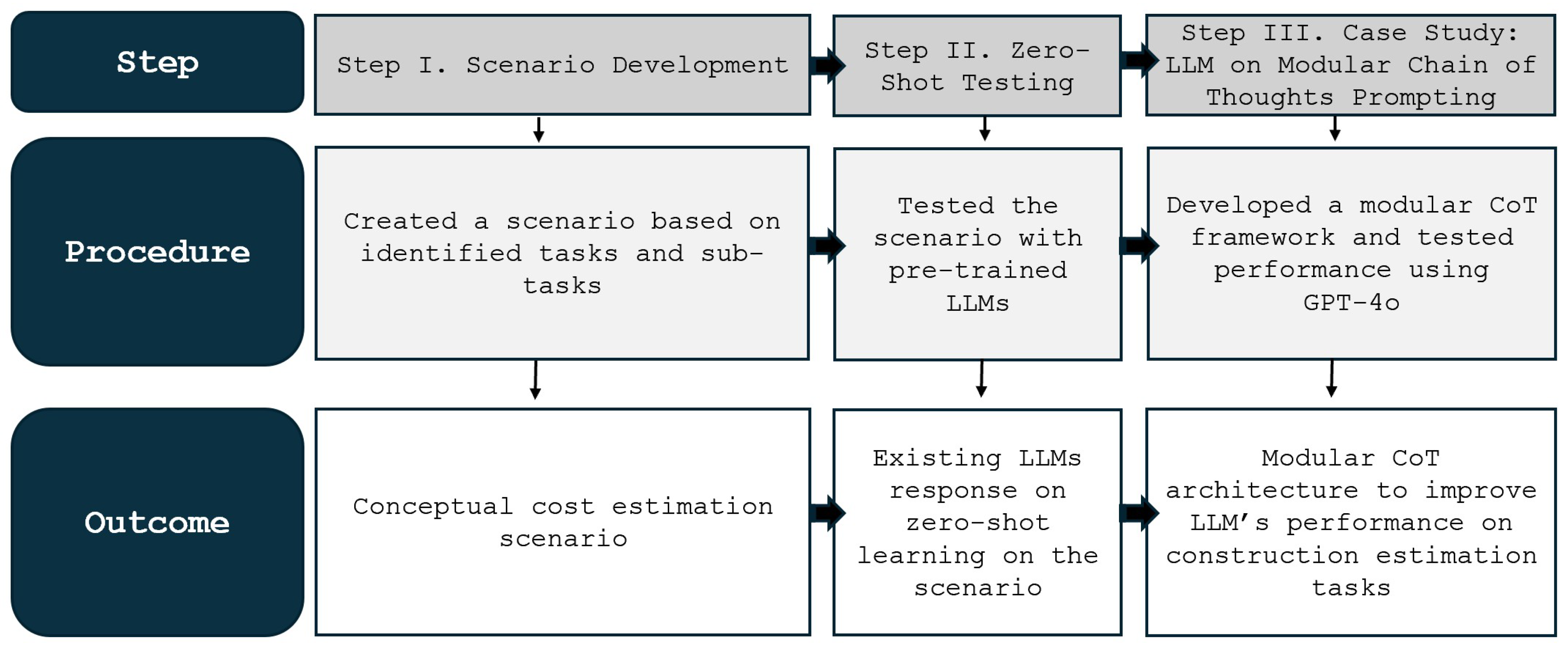 Step

Step I. Scenario Development

Step II. Zero-Shot Testing

Step III. Case Study: LLM on Modular Chain of Thoughts Prompting

Procedure

Created a scenario based on identified tasks and sub-tasks

Tested the scenario with pre-trained LLMs

Developed a modular CoT framework and tested performance using GPT-4o

Outcome

Conceptual cost estimation scenario

Existing LLMs response on zero-shot learning on the scenario

Modular CoT architecture to improve LLM's performance on construction estimation tasks